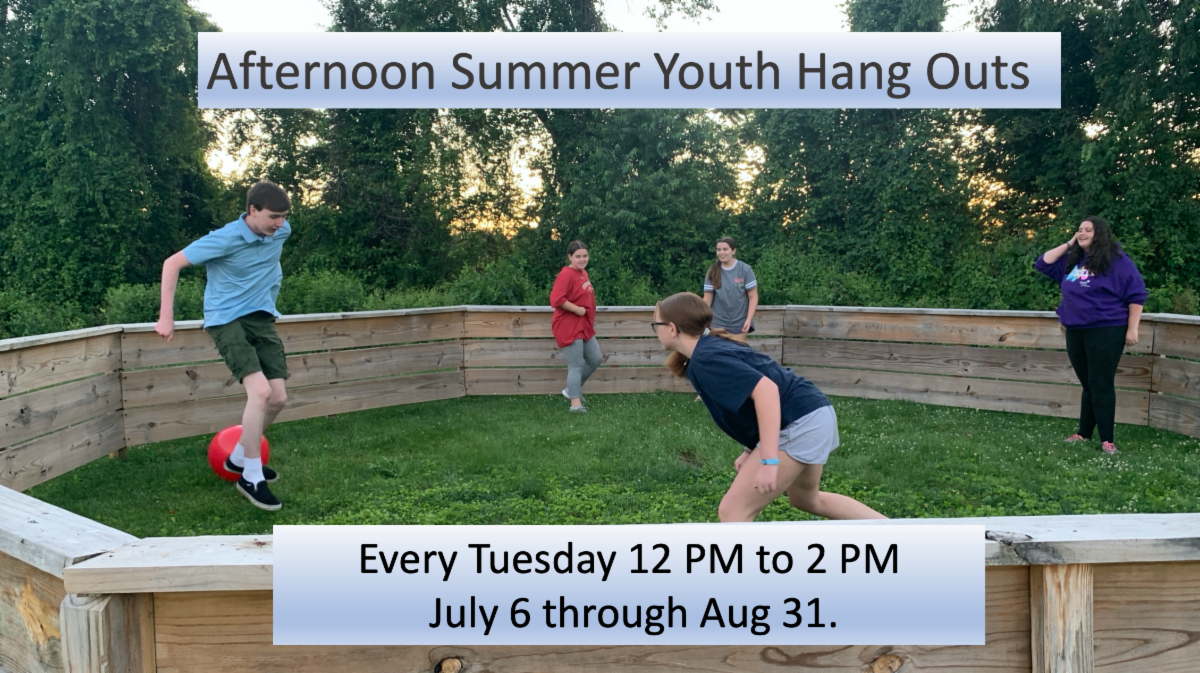 Afternoon Summer Youth Hang Outs

Every Tuesday 12 PM to 2 PM
July 6 through Aug 31.